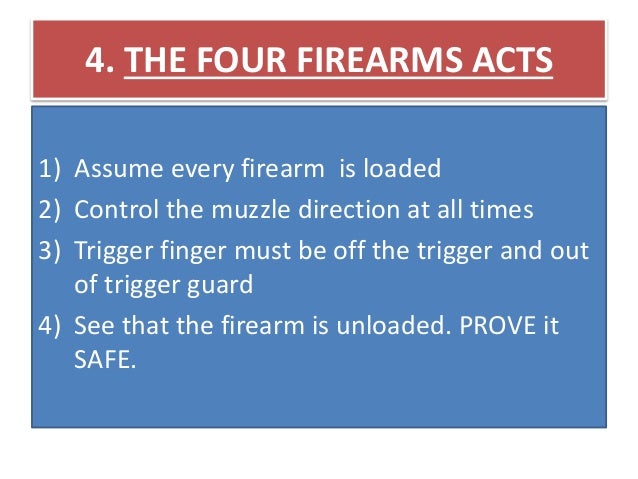 4. THE FOUR FIREARMS ACTS

1) Assume every firearm is loaded
2) Control the muzzle direction at all times
3) Trigger finger must be off the trigger and out of trigger guard
4) See that the firearm is unloaded. PROVE it SAFE.